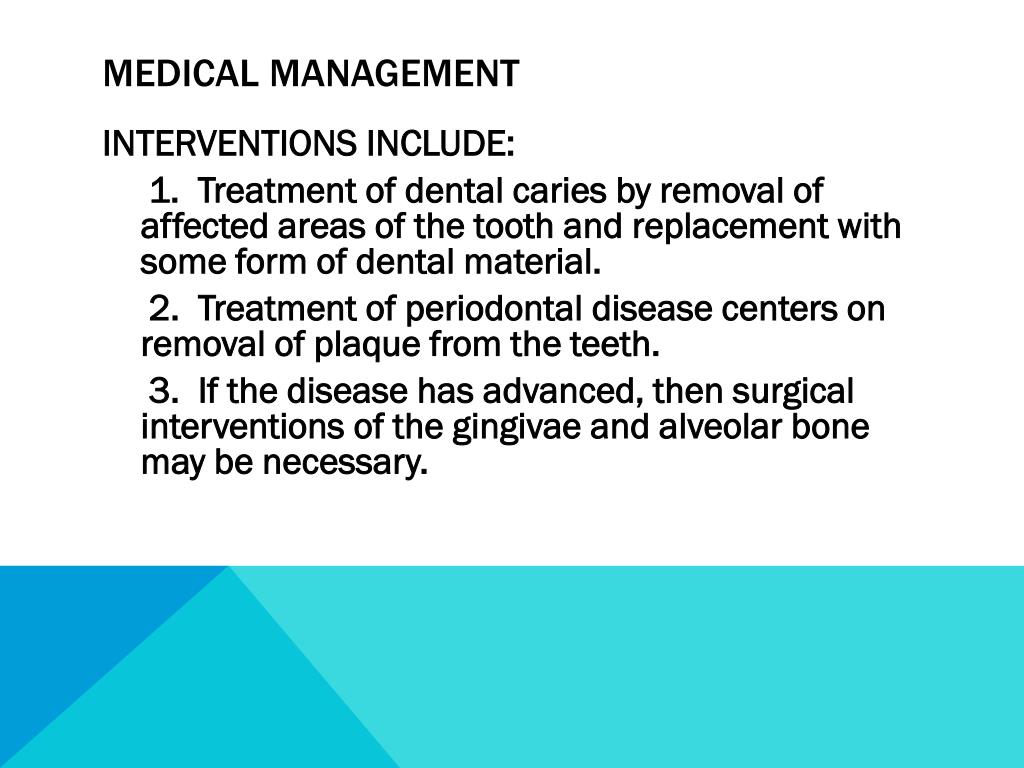 MEDICAL MANAGEMENT

INTERVENTIONS INCLUDE:

1. Treatment of dental caries by removal of affected areas of the tooth and replacement with some form of dental material.

2. Treatment of periodontal disease centers on removal of plaque from the teeth.

3. If the disease has advanced, then surgical interventions of the gingivae and alveolar bone may be necessary.